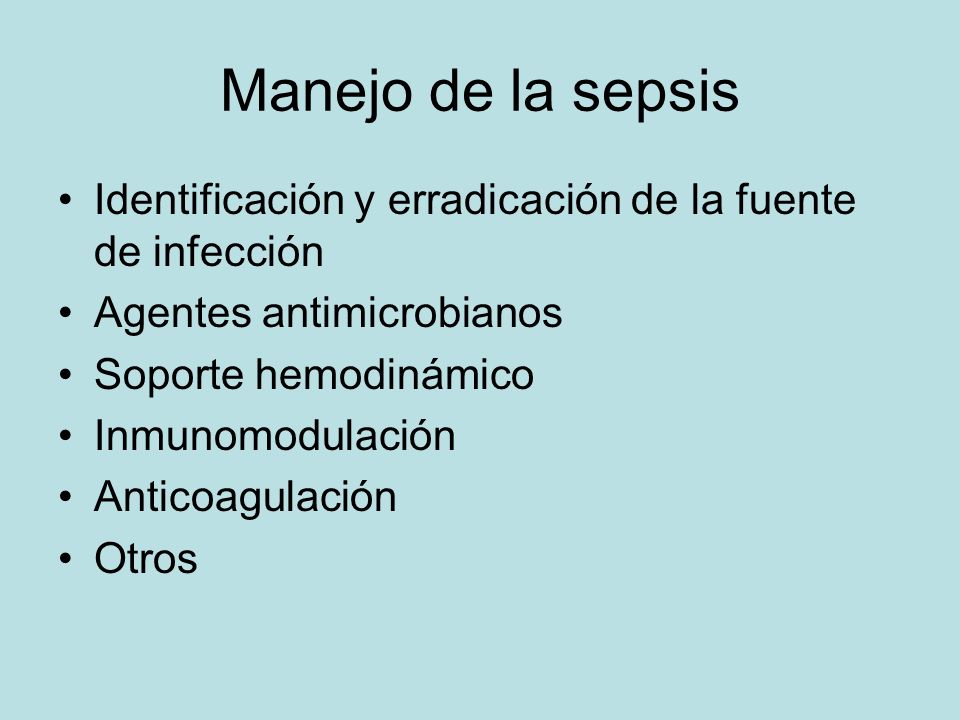 Manejo de la sepsis

• Identificación y erradicación de la fuente de infección
• Agentes antimicrobianos
• Soporte hemodinámico
• Inmunomodulación
• Anticoagulación
• Otros